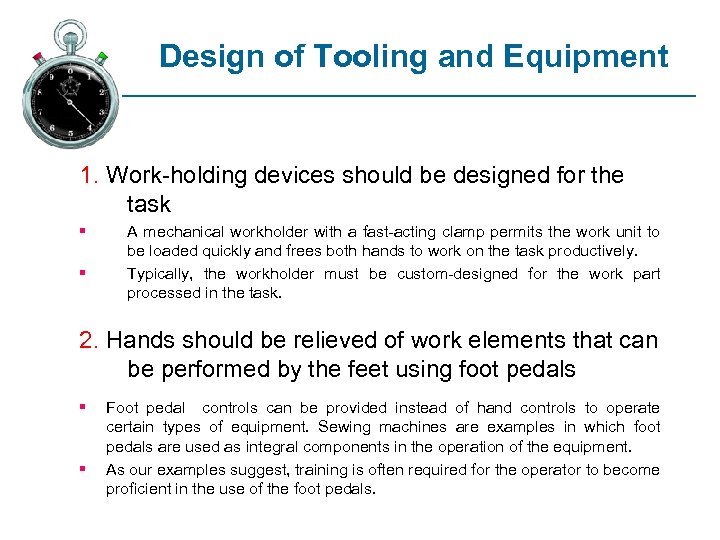 Design of Tooling and Equipment

1. Work-holding devices should be designed for the task

▪ A mechanical workholder with a fast-acting clamp permits the work unit to be loaded quickly and frees both hands to work on the task productively.

▪ Typically, the workholder must be custom-designed for the work part processed in the task.

2. Hands should be relieved of work elements that can be performed by the feet using foot pedals

▪ Foot pedal controls can be provided instead of hand controls to operate certain types of equipment. Sewing machines are examples in which foot pedals are used as integral components in the operation of the equipment.

▪ As our examples suggest, training is often required for the operator to become proficient in the use of the foot pedals.